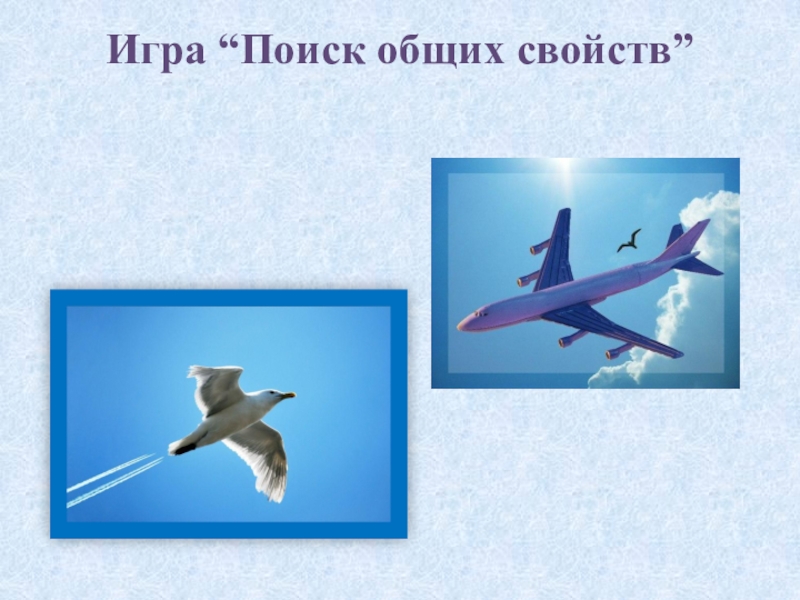 Игра “Поиск общих свойств”